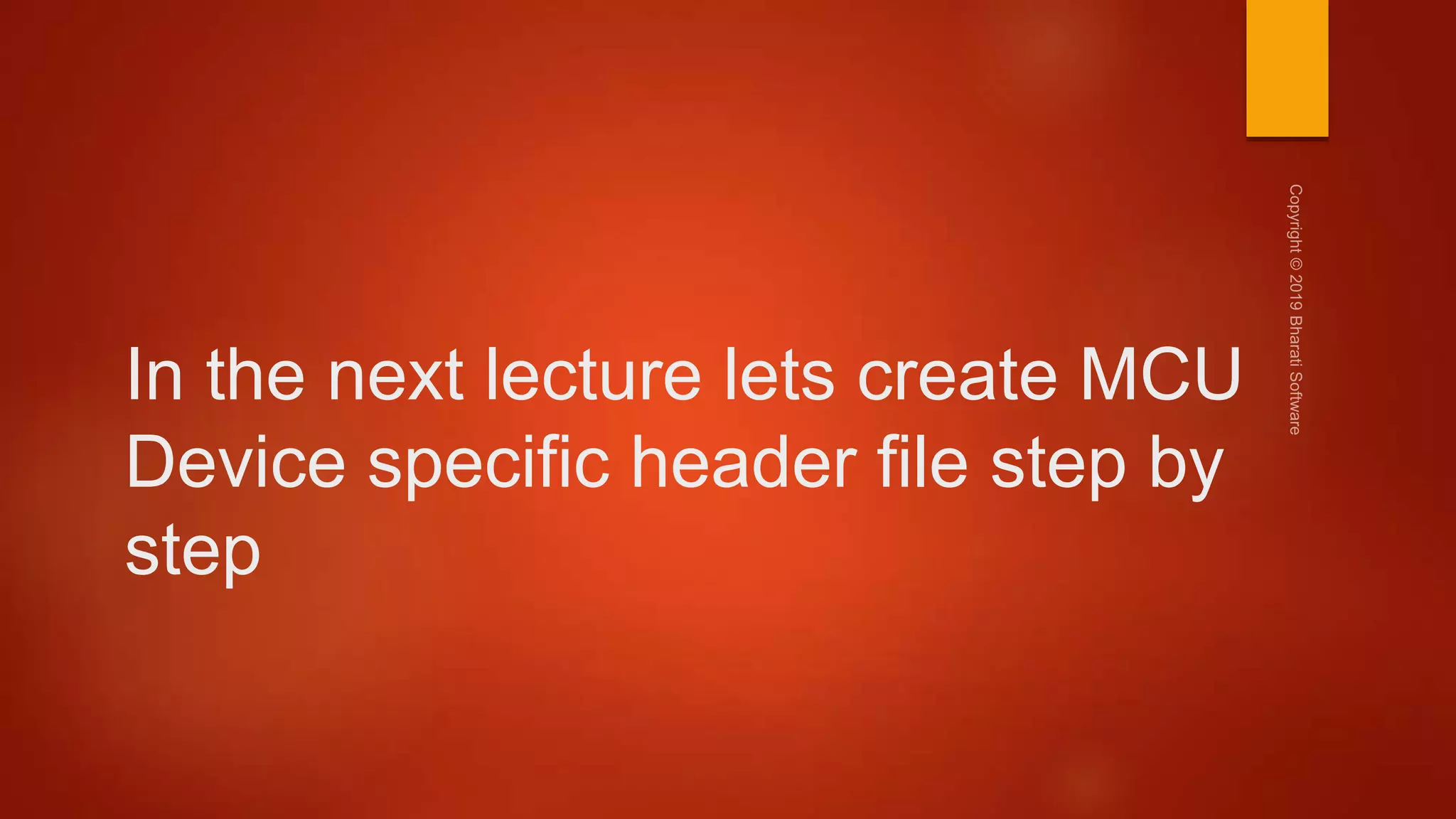 In the next lecture lets create MCU Device specific header file step by step

Copyright © 2019 Bharati Software